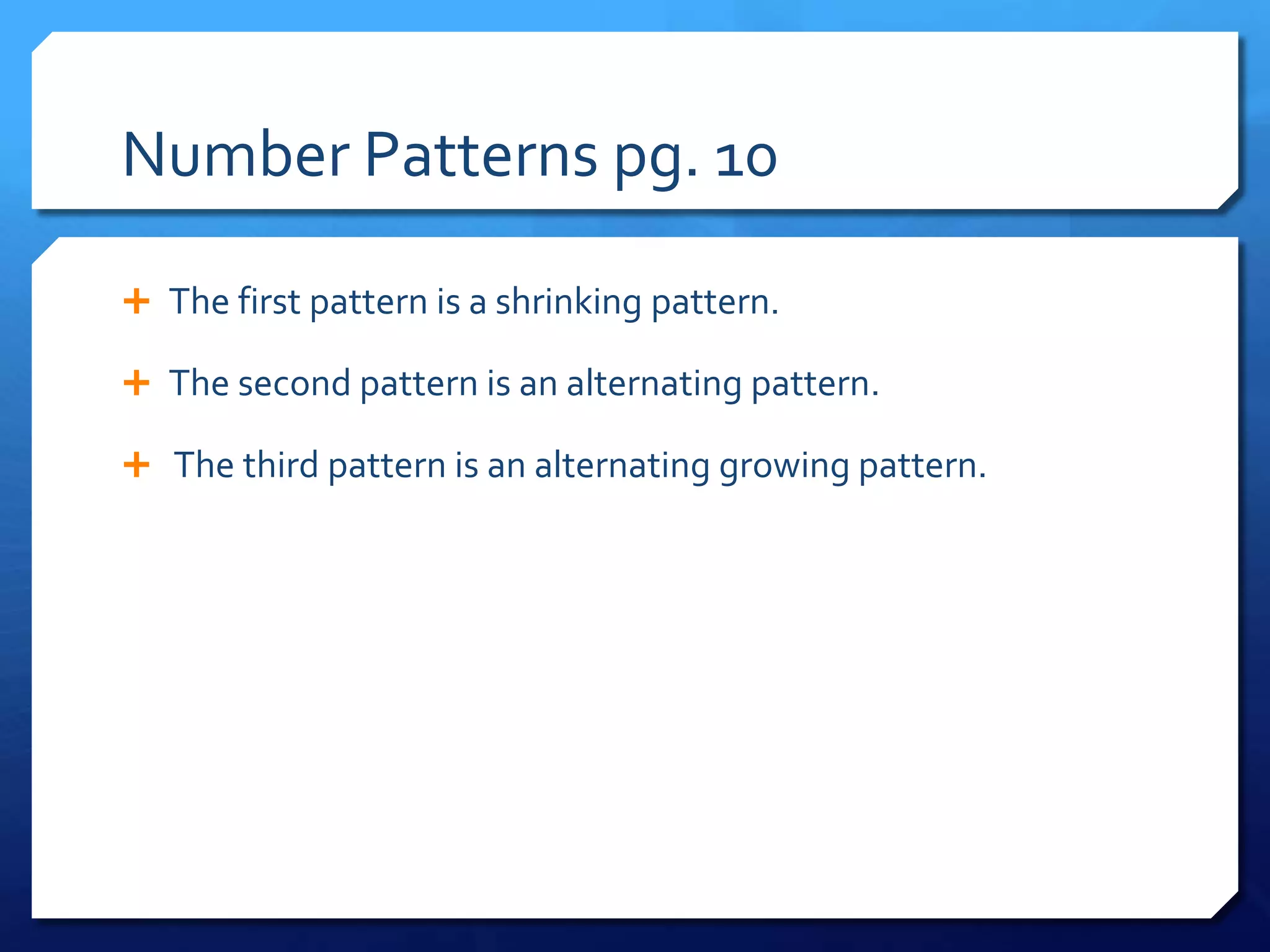 Number Patterns pg. 10

+ The first pattern is a shrinking pattern.

+ The second pattern is an alternating pattern.

+ The third pattern is an alternating growing pattern.